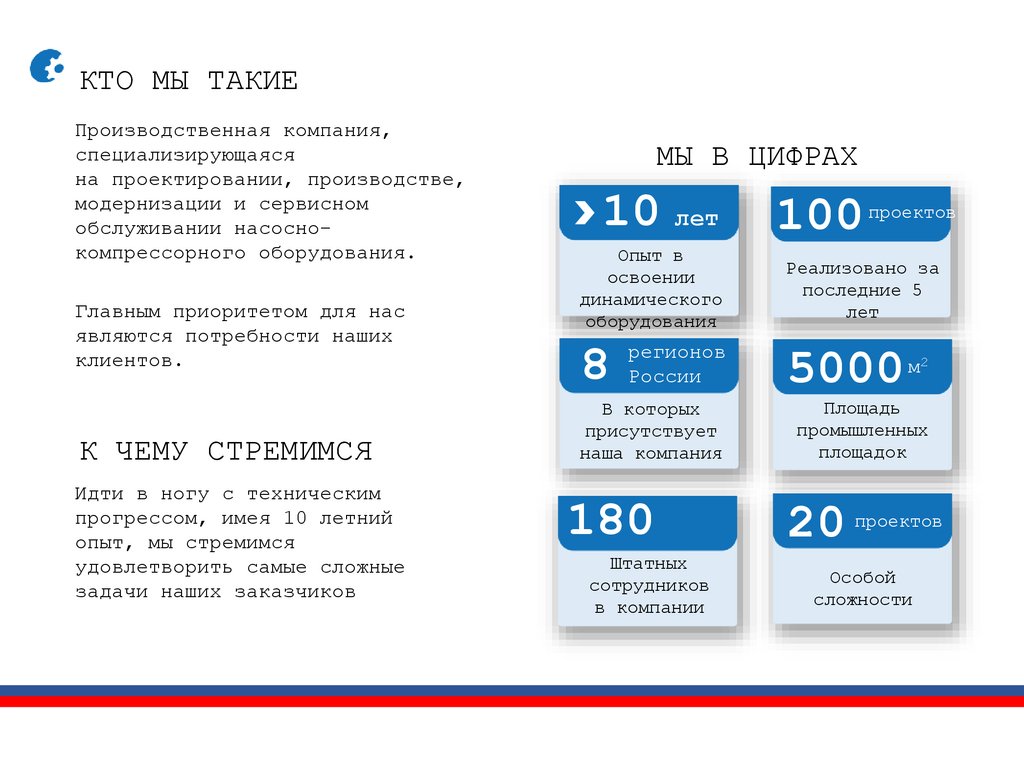 КТО МЫ ТАКИЕ

Производственная компания, специализирующаяся на проектировании, производстве, модернизации и сервисном обслуживании насосно-компрессорного оборудования.

Главным приоритетом для нас являются потребности наших клиентов.

К ЧЕМУ СТРЕМИМСЯ

Идти в ногу с техническим прогрессом, имея 10 летний опыт, мы стремимся удовлетворить самые сложные задачи наших заказчиков

МЫ В ЦИФРАХ

›10 лет
Опыт в освоении динамического оборудования

100 проектов
Реализовано за последние 5 лет

8 регионов России
В которых присутствует наша компания

5000 $м^2$
Площадь промышленных площадок

180
Штатных сотрудников в компании

20 проектов
Особой сложности